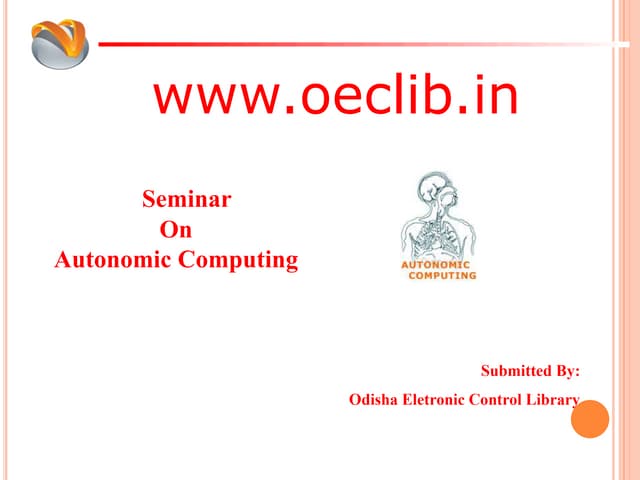 www.oeclib.in

Seminar
On
Autonomic Computing

AUTONOMIC
COMPUTING

Submitted By:
Odisha Eletronic Control Library